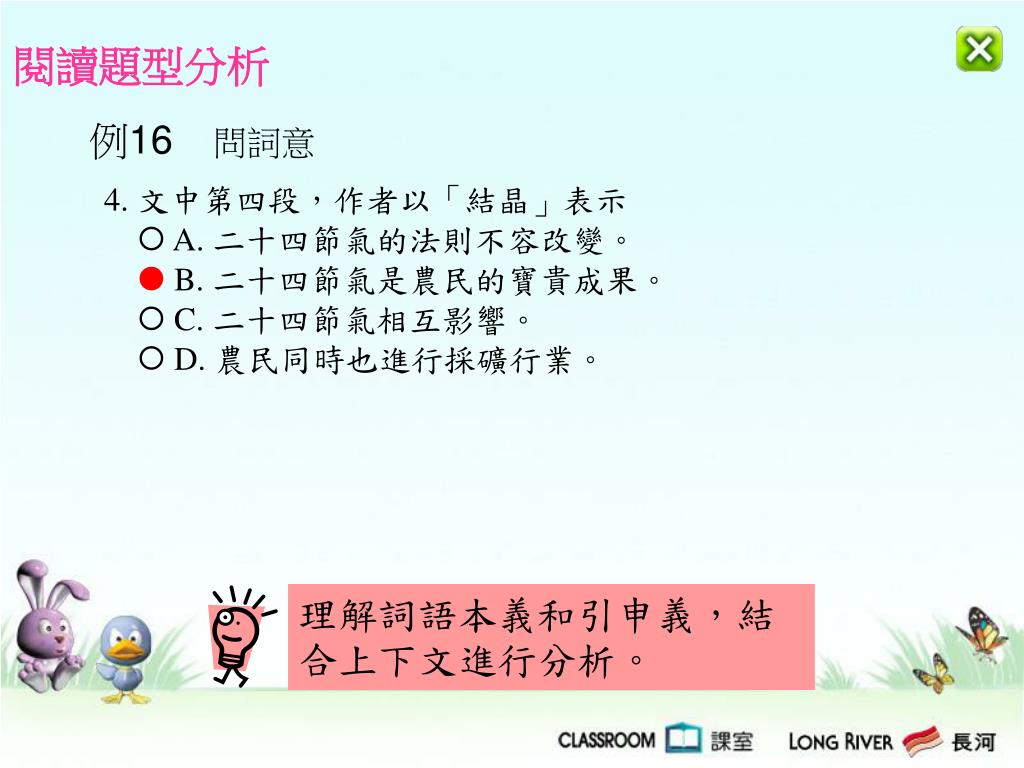 閱讀題型分析

例16 問詞意

4. 文中第四段，作者以「結晶」表示
○ A. 二十四節氣的法則不容改變。
● B. 二十四節氣是農民的寶貴成果。
○ C. 二十四節氣相互影響。
○ D. 農民同時也進行採礦行業。

理解詞語本義和引申義，結合上下文進行分析。

CLASSROOM 課室 LONG RIVER 長河